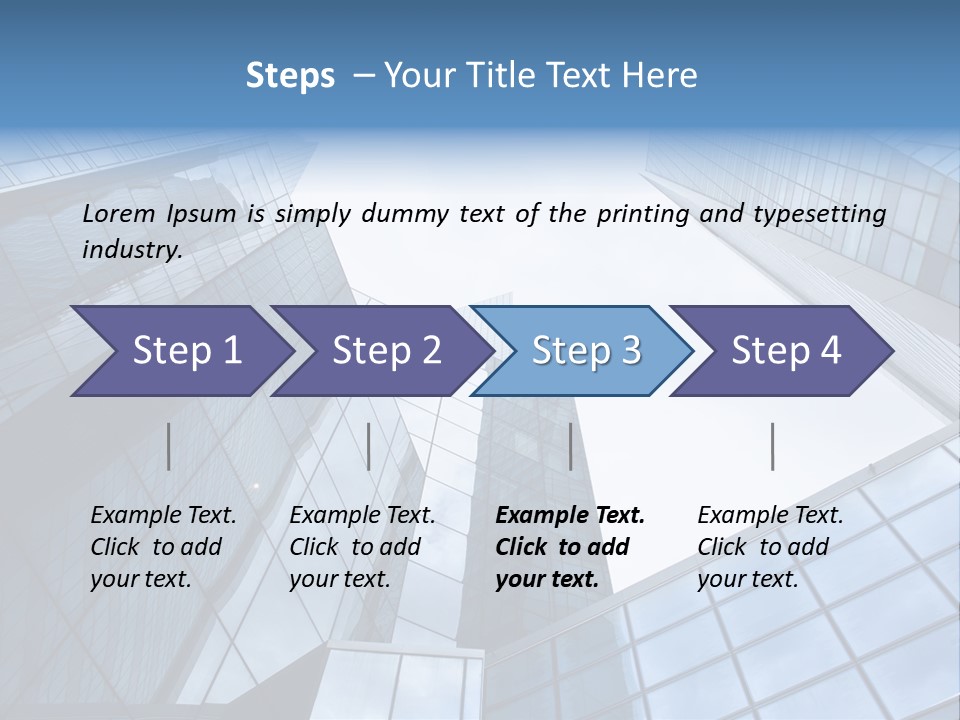 Steps – Your Title Text Here

Lorem Ipsum is simply dummy text of the printing and typesetting industry.

Step 1

Step 2

Step 3

Step 4

Example Text. Click to add your text.

Example Text. Click to add your text.

Example Text. Click to add your text.

Example Text. Click to add your text.